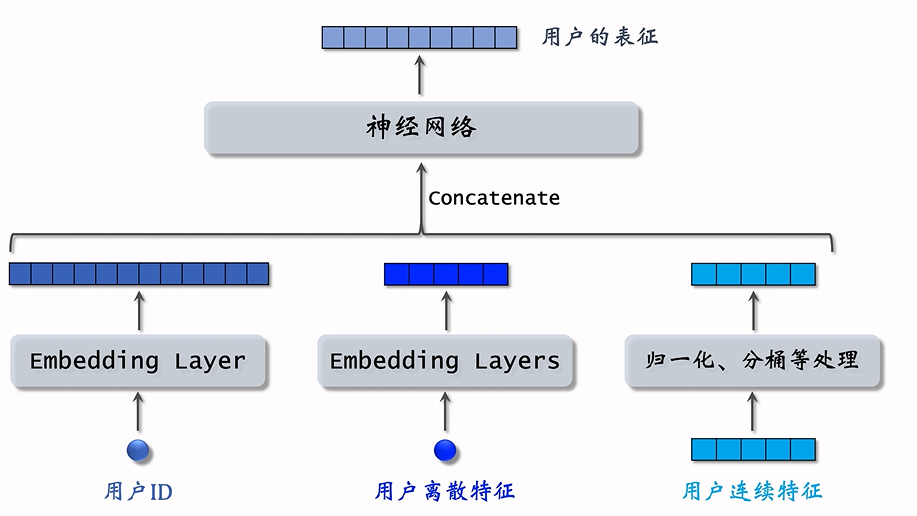 用户的表征

神经网络

Concatenate

Embedding Layer

Embedding Layers

归一化、分桶等处理

用户ID

用户离散特征

用户连续特征